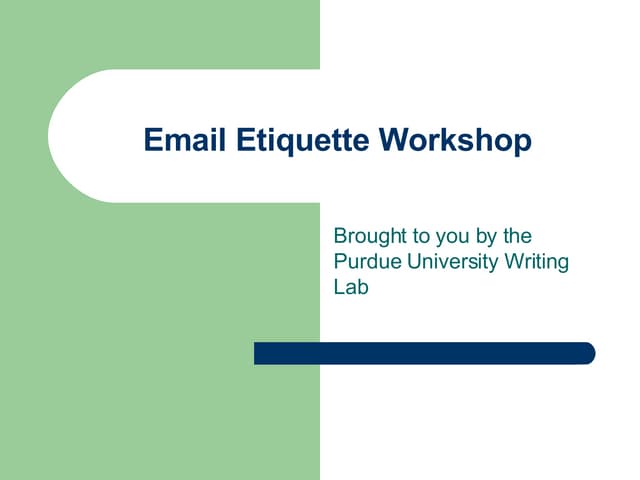 Email Etiquette Workshop

Brought to you by the Purdue University Writing Lab